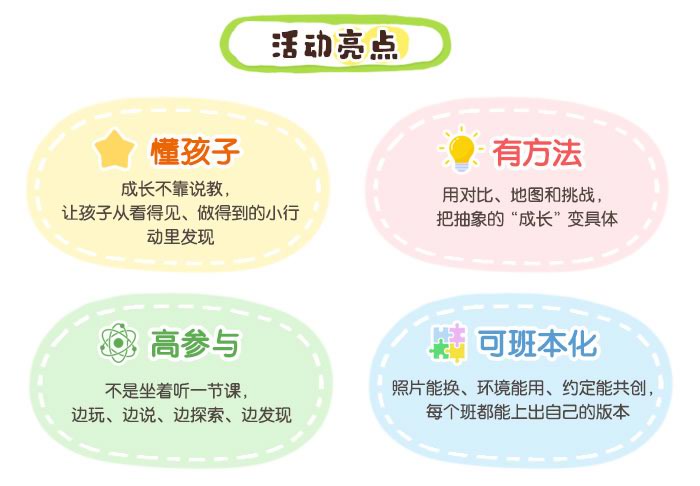 活动亮点

懂孩子

成长不靠说教，让孩子从看得见、做得到的小行动里发现

有方法

用对比、地图和挑战，把抽象的“成长”变具体

高参与

不是坐着听一节课，边玩、边说、边探索、边发现

可班本化

照片能换、环境能用、约定能共创，每个班都能上出自己的版本